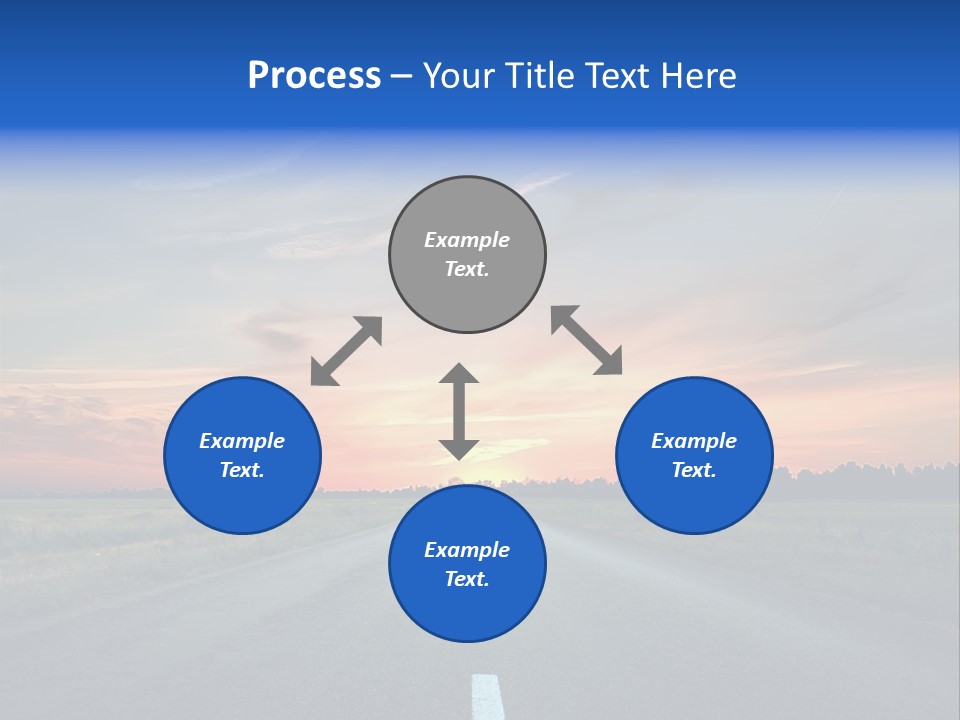 Process – Your Title Text Here

Example Text.

Example Text.

Example Text.

Example Text.